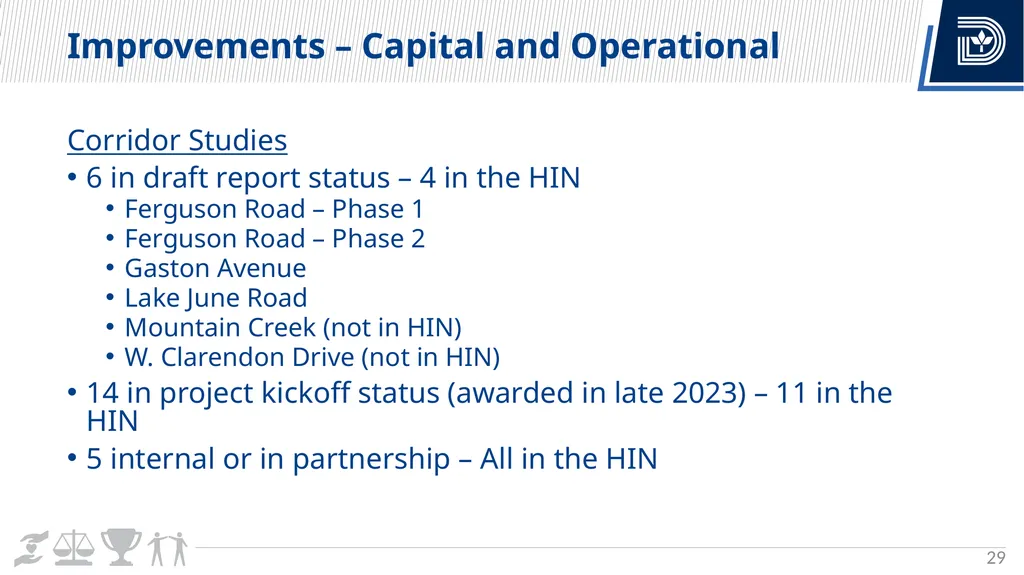 Improvements – Capital and Operational

Corridor Studies

• 6 in draft report status – 4 in the HIN
  • Ferguson Road – Phase 1
  • Ferguson Road – Phase 2
  • Gaston Avenue
  • Lake June Road
  • Mountain Creek (not in HIN)
  • W. Clarendon Drive (not in HIN)
• 14 in project kickoff status (awarded in late 2023) – 11 in the HIN
• 5 internal or in partnership – All in the HIN

29